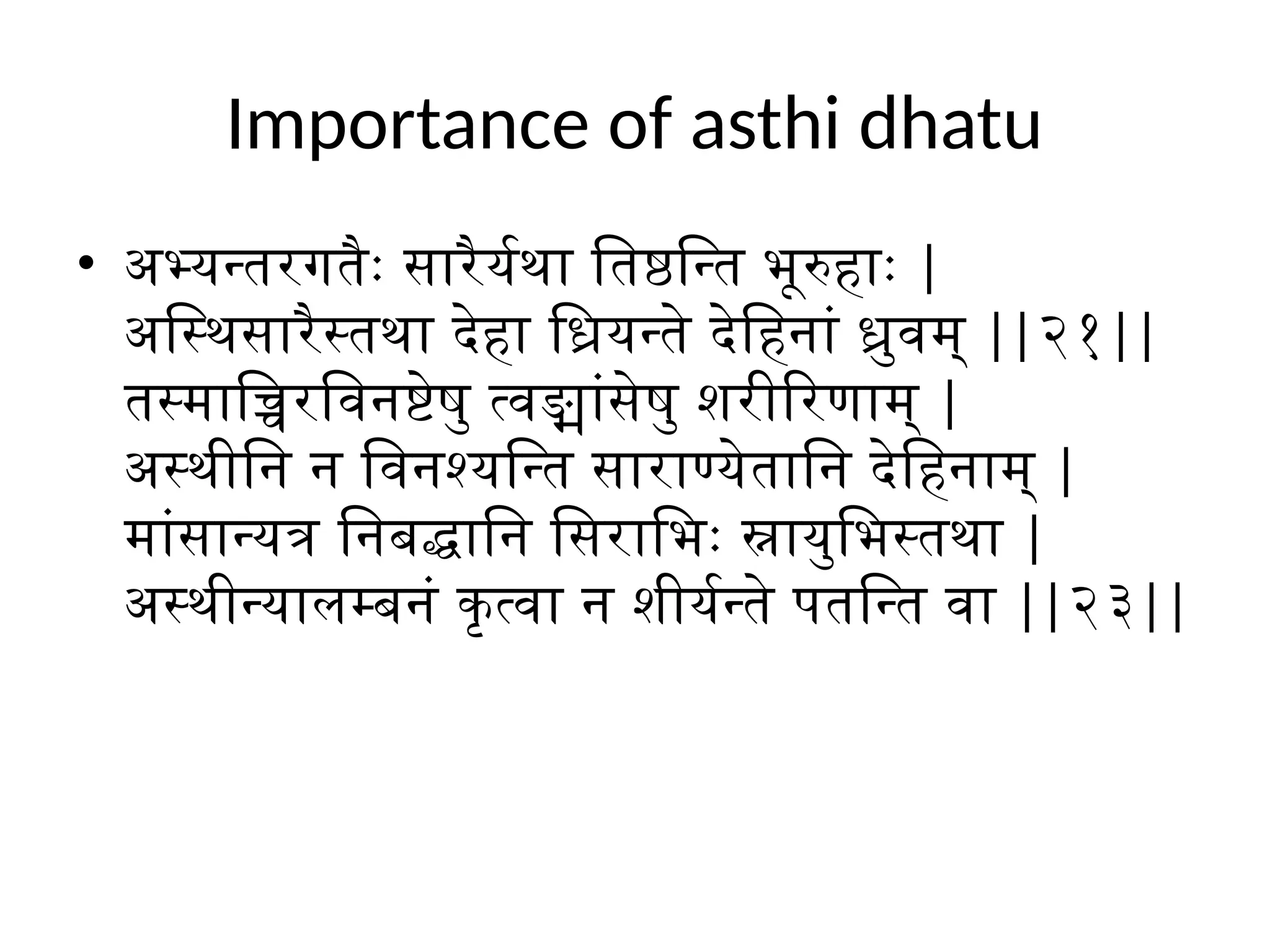 Importance of asthi dhatu

• अभ्यन्तरगतैः सारैर्यथा तिष्ठन्ति भूरुहाः |
अस्थिसारैस्तथा देहा ध्रियन्ते देहिनां ध्रुवम् ||२१||
तस्माच्चिरविनष्टेषु त्वङ्मांसेषु शरीरिणाम् |
अस्थीनि न विनश्यन्ति साराण्येतानि देहिनाम् |
मांसान्यत्र निबद्धानि सिराभिः स्नायुभिस्तथा |
अस्थीन्यालम्बनं कृत्वा न शीर्यन्ते पतन्ति वा ||२३||